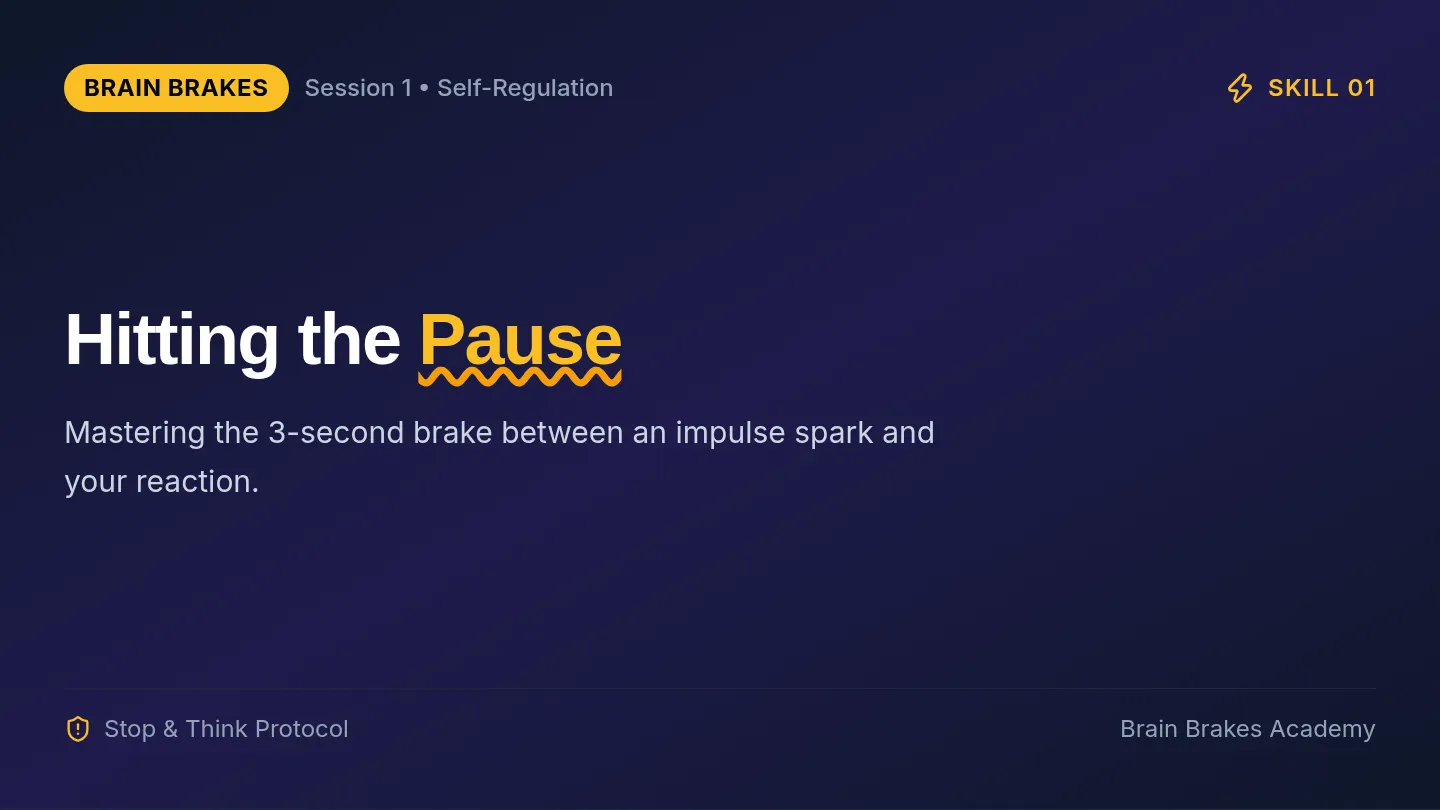 BRAIN BRAKES Session 1 • Self-Regulation

SKILL 01

Hitting the Pause

Mastering the 3-second brake between an impulse spark and your reaction.

Stop & Think Protocol

Brain Brakes Academy